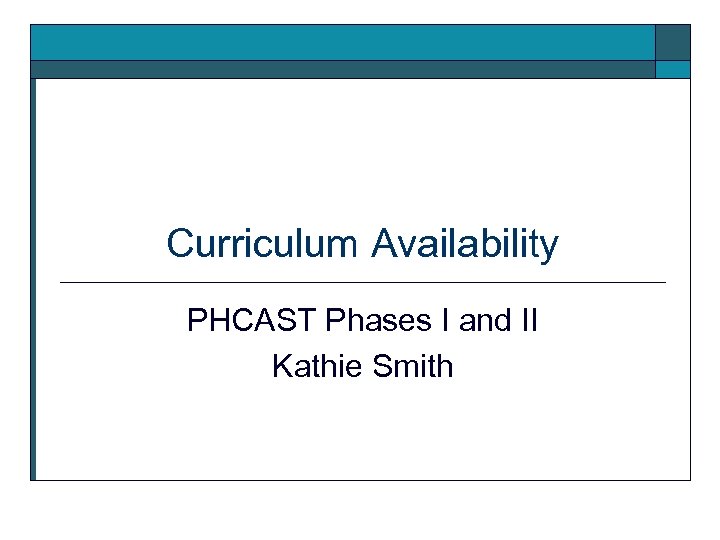 Curriculum Availability

PHCAST Phases I and II
Kathie Smith